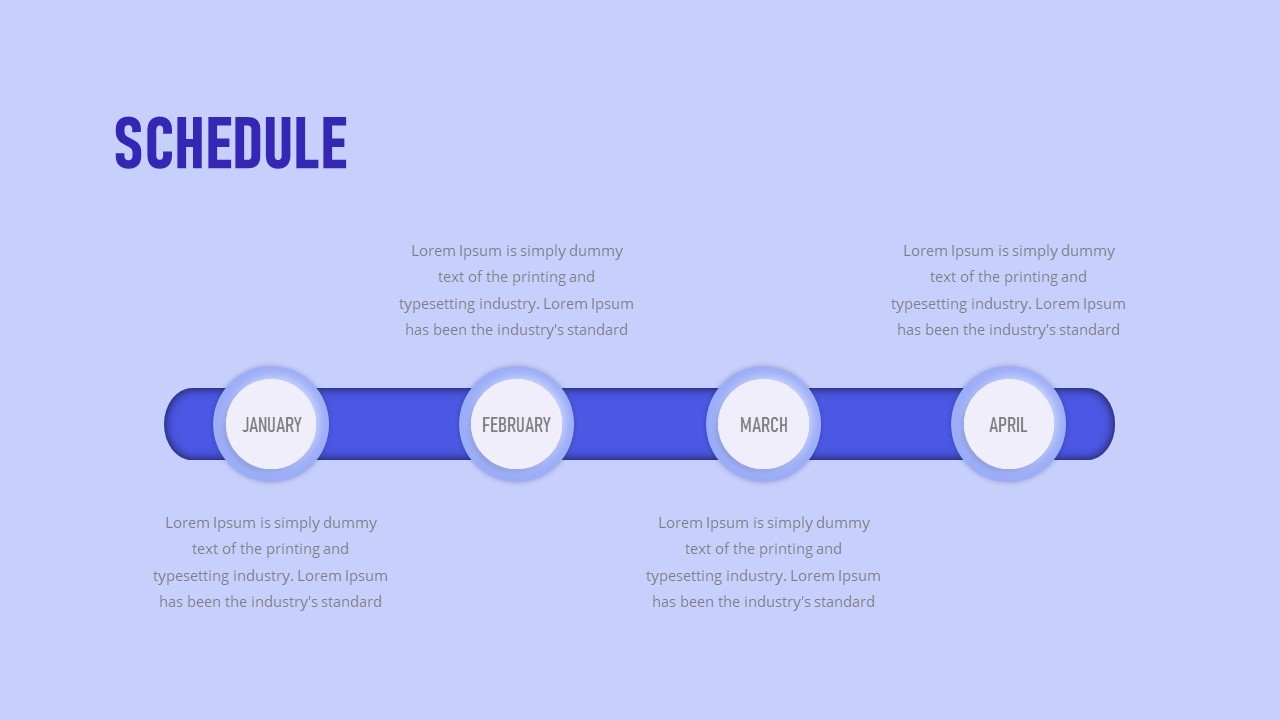 SCHEDULE

Lorem Ipsum is simply dummy text of the printing and typesetting industry. Lorem Ipsum has been the industry's standard

Lorem Ipsum is simply dummy text of the printing and typesetting industry. Lorem Ipsum has been the industry's standard

JANUARY

FEBRUARY

MARCH

APRIL

Lorem Ipsum is simply dummy text of the printing and typesetting industry. Lorem Ipsum has been the industry's standard

Lorem Ipsum is simply dummy text of the printing and typesetting industry. Lorem Ipsum has been the industry's standard